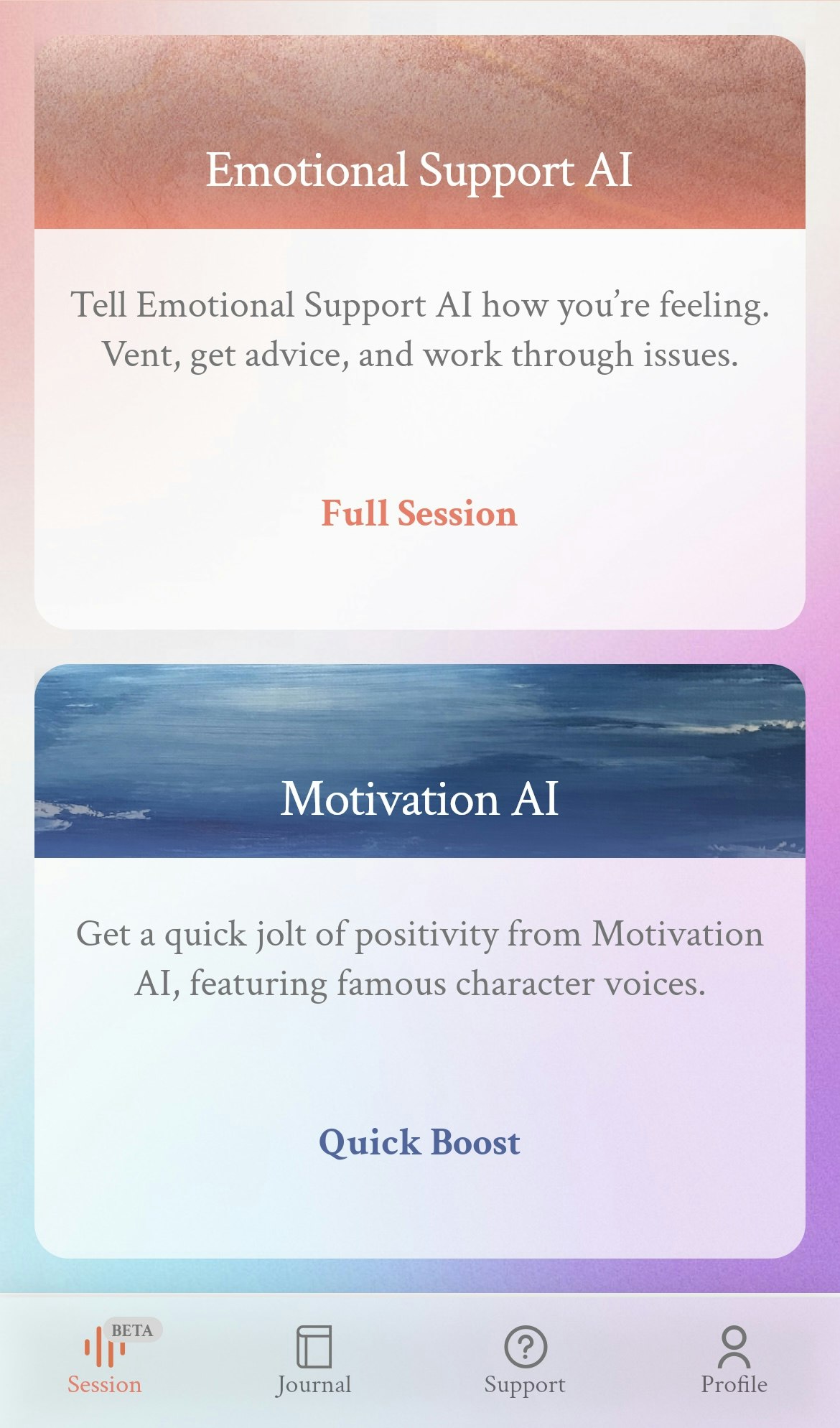 Emotional Support AI

Tell Emotional Support AI how you're feeling. Vent, get advice, and work through issues.

Full Session

Motivation AI

Get a quick jolt of positivity from Motivation AI, featuring famous character voices.

Quick Boost

BETA
Session

Journal

Support

Profile